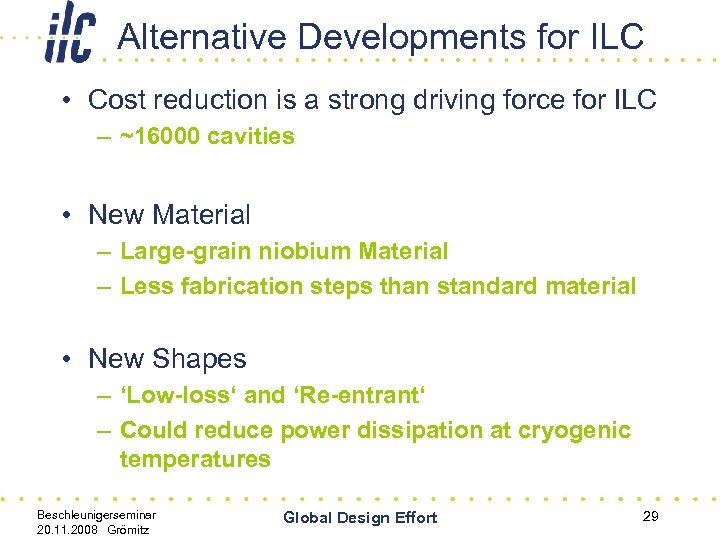 ilc Alternative Developments for ILC

• Cost reduction is a strong driving force for ILC
– ~16000 cavities

• New Material
– Large-grain niobium Material
– Less fabrication steps than standard material

• New Shapes
– ‘Low-loss‘ and ‘Re-entrant‘
– Could reduce power dissipation at cryogenic temperatures

Beschleunigerseminar
20.11.2008 Grömitz

Global Design Effort

29